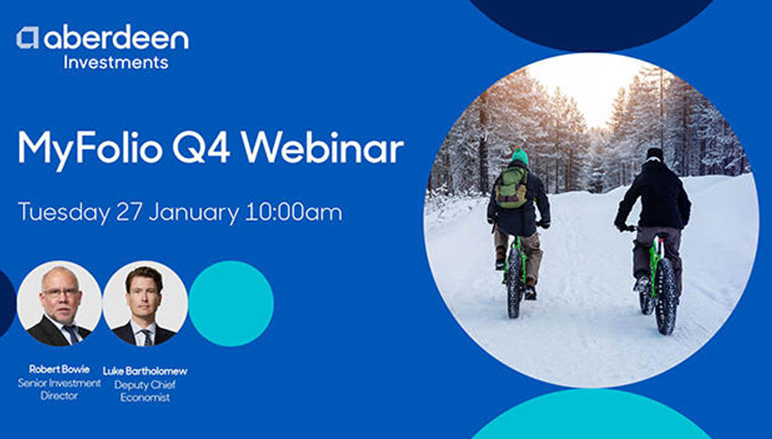 aberdeen
Investments

MyFolio Q4 Webinar

Tuesday 27 January 10:00am

Robert Bowie
Senior Investment Director

Luke Bartholomew
Deputy Chief Economist